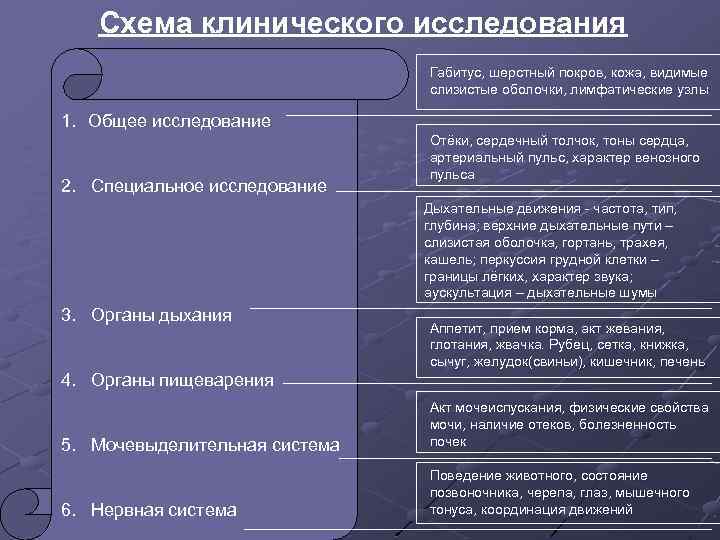 Схема клинического исследования

1. Общее исследование

2. Специальное исследование

3. Органы дыхания

4. Органы пищеварения

5. Мочевыделительная система

6. Нервная система

Габитус, шерстный покров, кожа, видимые слизистые оболочки, лимфатические узлы

Отёки, сердечный толчок, тоны сердца, артериальный пульс, характер венозного пульса

Дыхательные движения - частота, тип, глубина; верхние дыхательные пути – слизистая оболочка, гортань, трахея, кашель; перкуссия грудной клетки – границы лёгких, характер звука; аускультация – дыхательные шумы

Аппетит, прием корма, акт жевания, глотания, жвачка. Рубец, сетка, книжка, сычуг, желудок(свиньи), кишечник, печень

Акт мочеиспускания, физические свойства мочи, наличие отеков, болезненность почек

Поведение животного, состояние позвоночника, черепа, глаз, мышечного тонуса, координация движений